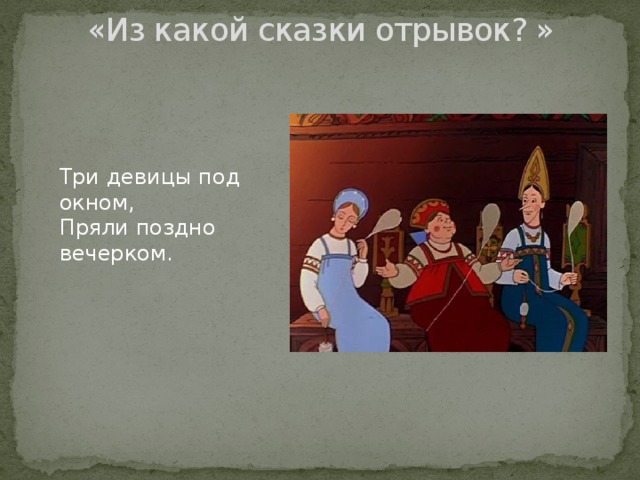 «Из какой сказки отрывок? »

Три девицы под окном,
Пряли поздно вечерком.